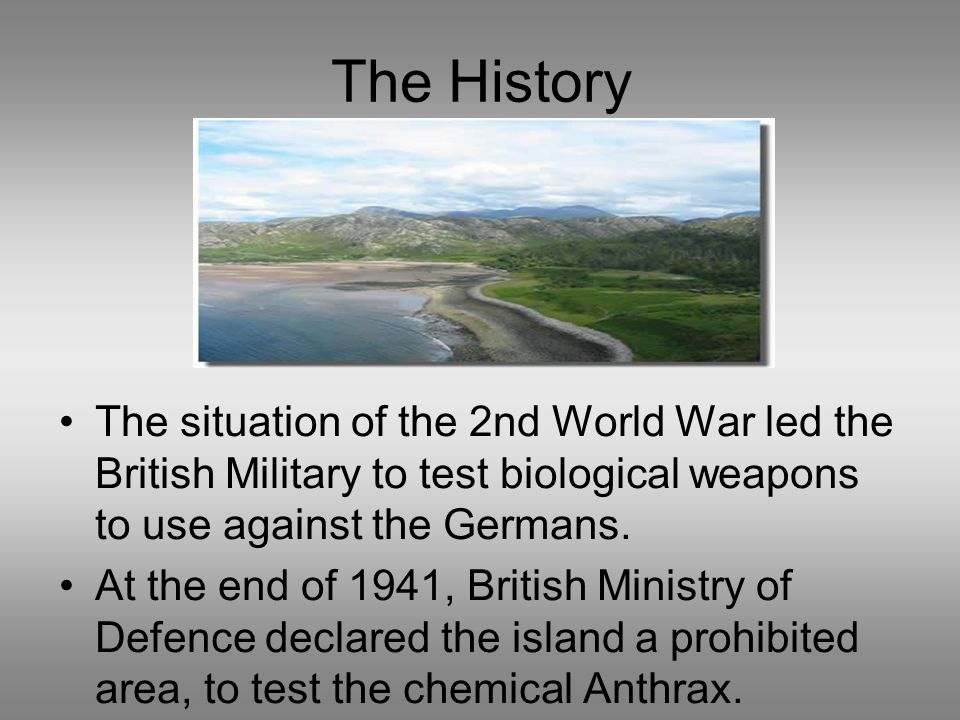 The History

• The situation of the 2nd World War led the British Military to test biological weapons to use against the Germans.
• At the end of 1941, British Ministry of Defence declared the island a prohibited area, to test the chemical Anthrax.